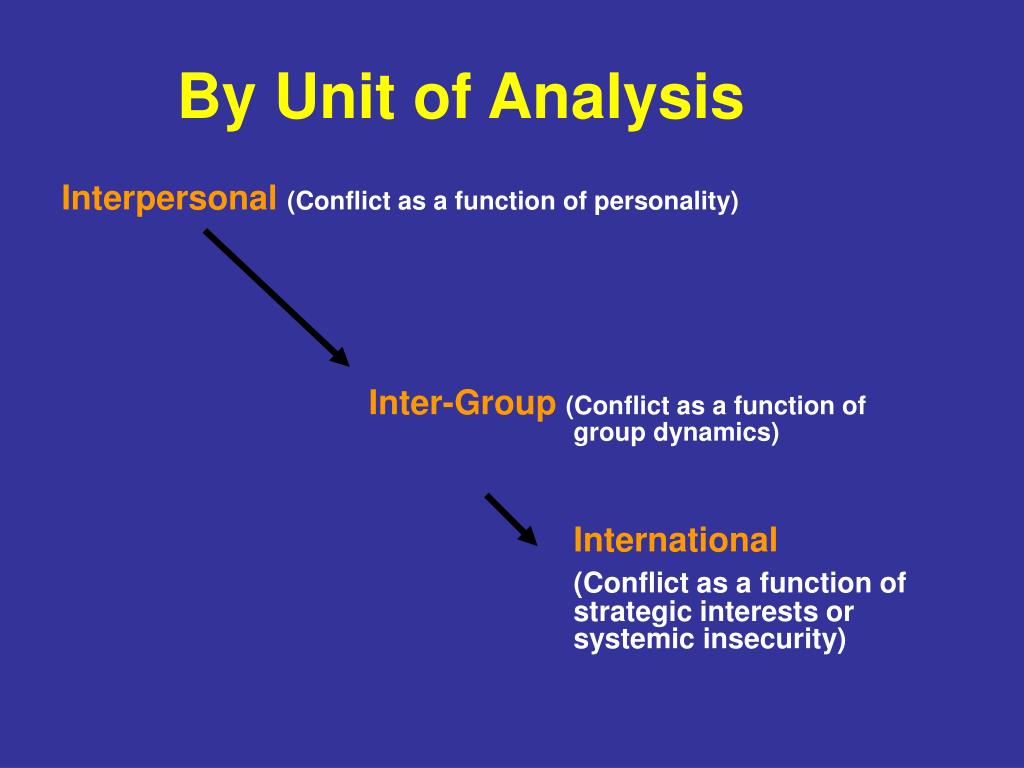 By Unit of Analysis

Interpersonal (Conflict as a function of personality)

Inter-Group (Conflict as a function of group dynamics)

International

(Conflict as a function of strategic interests or systemic insecurity)